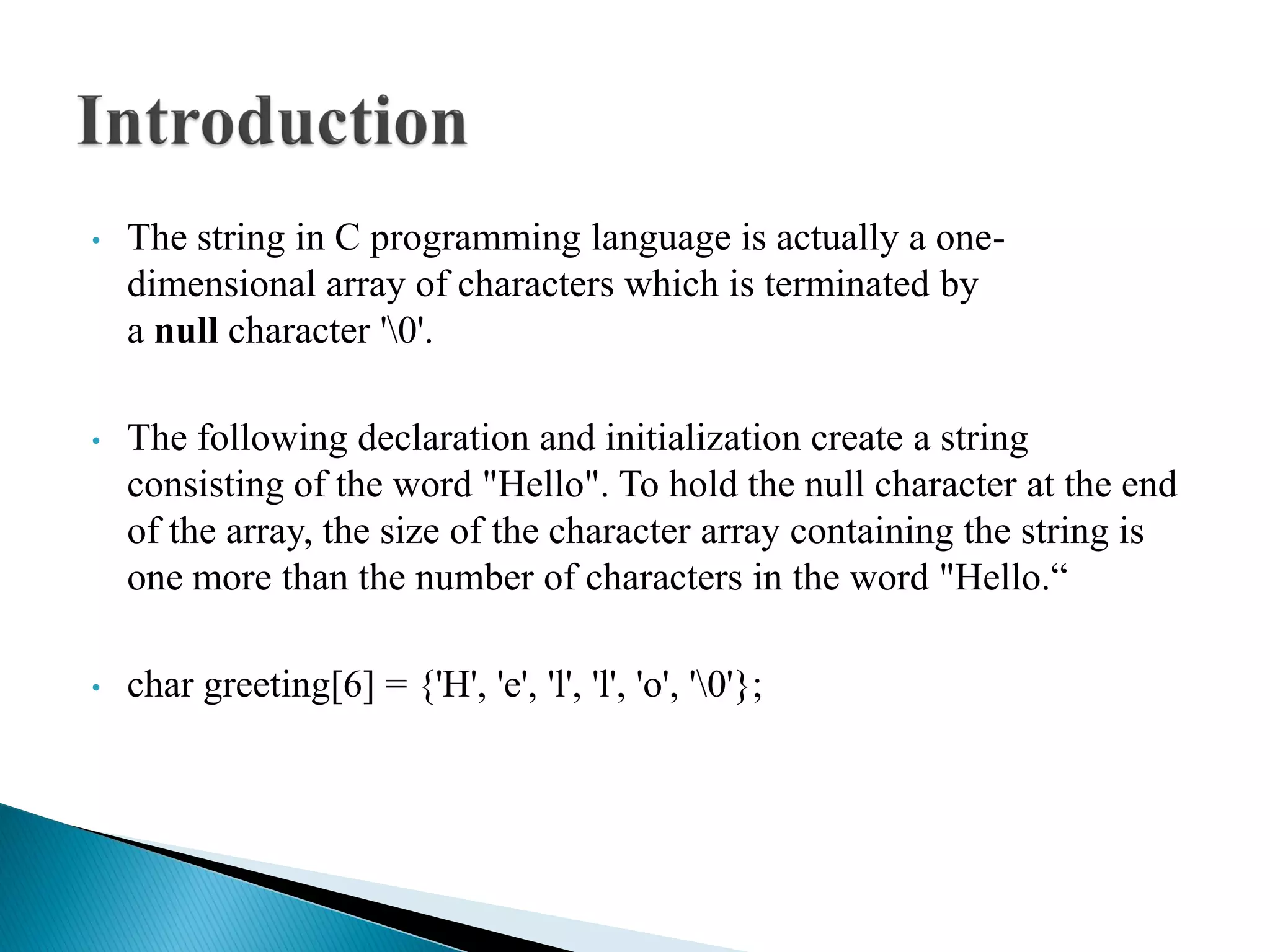 Introduction

• The string in C programming language is actually a one-dimensional array of characters which is terminated by a **null** character '\0'.

• The following declaration and initialization create a string consisting of the word "Hello". To hold the null character at the end of the array, the size of the character array containing the string is one more than the number of characters in the word "Hello.“

• char greeting[6] = {'H', 'e', 'l', 'l', 'o', '\0'};